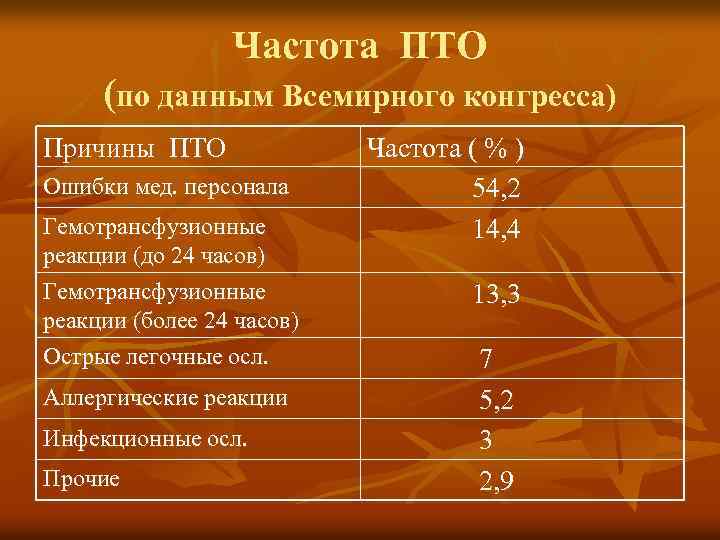 Частота ПТО
(по данным Всемирного конгресса)

| Причины ПТО | Частота ( % ) |
|---|---|
| Ошибки мед. персонала | 54,2 |
| Гемотрансфузионные реакции (до 24 часов) | 14,4 |
| Гемотрансфузионные реакции (более 24 часов) | 13,3 |
| Острые легочные осл. | 7 |
| Аллергические реакции | 5,2 |
| Инфекционные осл. | 3 |
| Прочие | 2,9 |